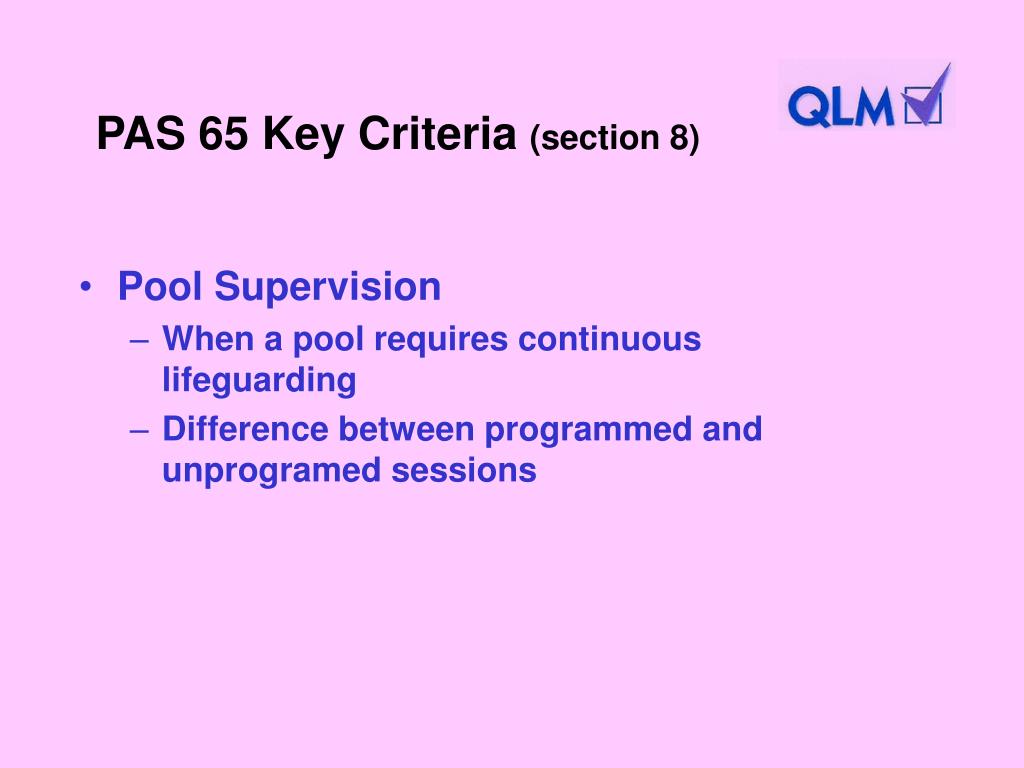 PAS 65 Key Criteria (section 8)

QLM

• Pool Supervision
– When a pool requires continuous lifeguarding
– Difference between programmed and unprogramed sessions